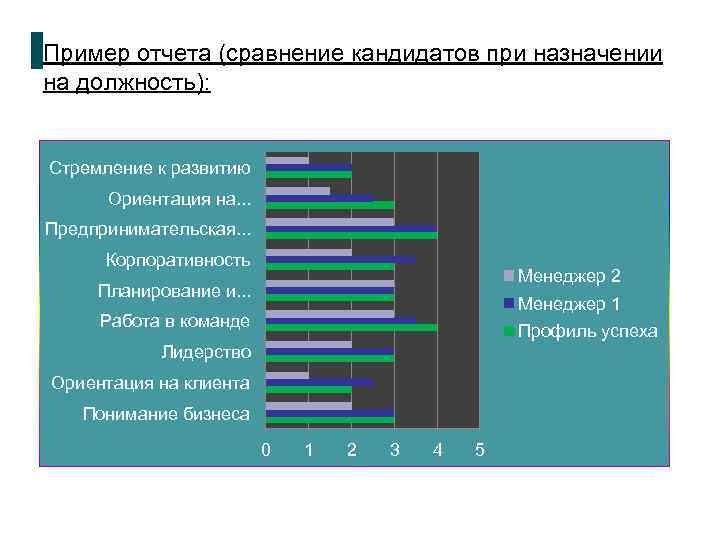 Пример отчета (сравнение кандидатов при назначении на должность):

Стремление к развитию
Ориентация на...
Предпринимательская...
Корпоративность
Планирование и...
Работа в команде
Лидерство
Ориентация на клиента
Понимание бизнеса

0 1 2 3 4 5

Менеджер 2
Менеджер 1
Профиль успеха